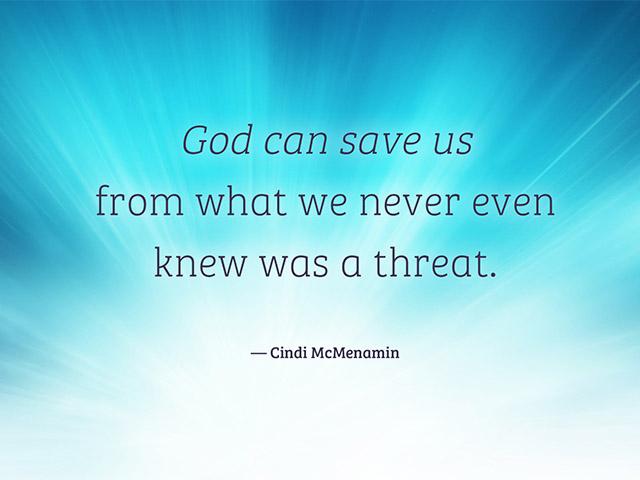 God can save us from what we never even knew was a threat.

— Cindi McMenamin